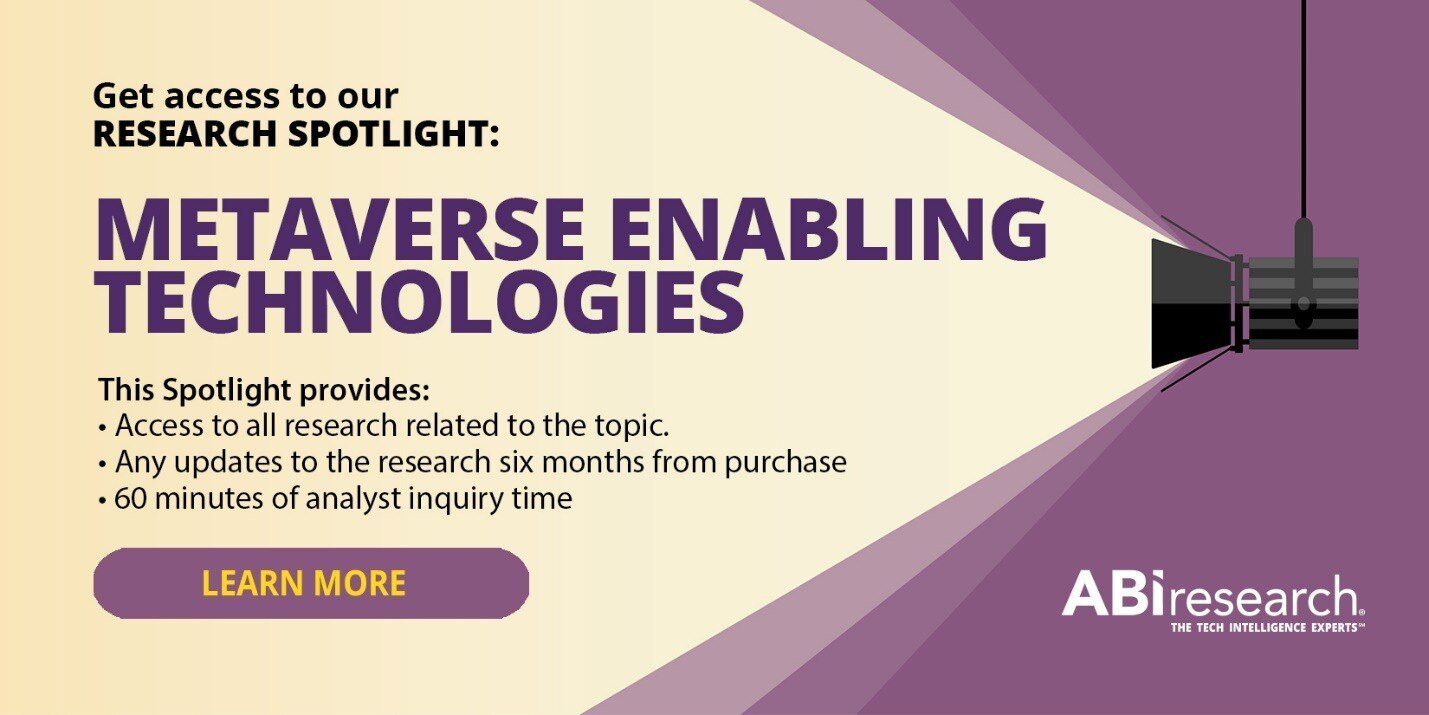 Get access to our
RESEARCH SPOTLIGHT:

METAVERSE ENABLING TECHNOLOGIES

This Spotlight provides:
• Access to all research related to the topic.
• Any updates to the research six months from purchase
• 60 minutes of analyst inquiry time

LEARN MORE

ABIresearch®
THE TECH INTELLIGENCE EXPERTS™